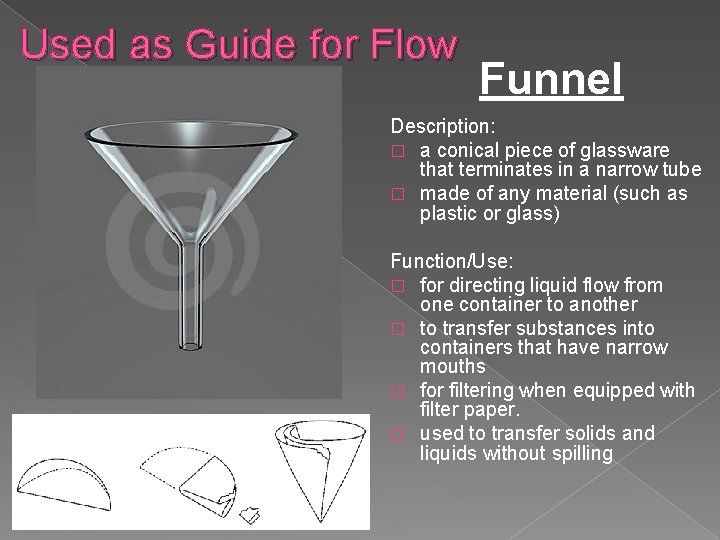 Used as Guide for Flow

Funnel

Description:
□ a conical piece of glassware that terminates in a narrow tube
□ made of any material (such as plastic or glass)

Function/Use:
□ for directing liquid flow from one container to another
□ to transfer substances into containers that have narrow mouths
□ for filtering when equipped with filter paper.
□ used to transfer solids and liquids without spilling